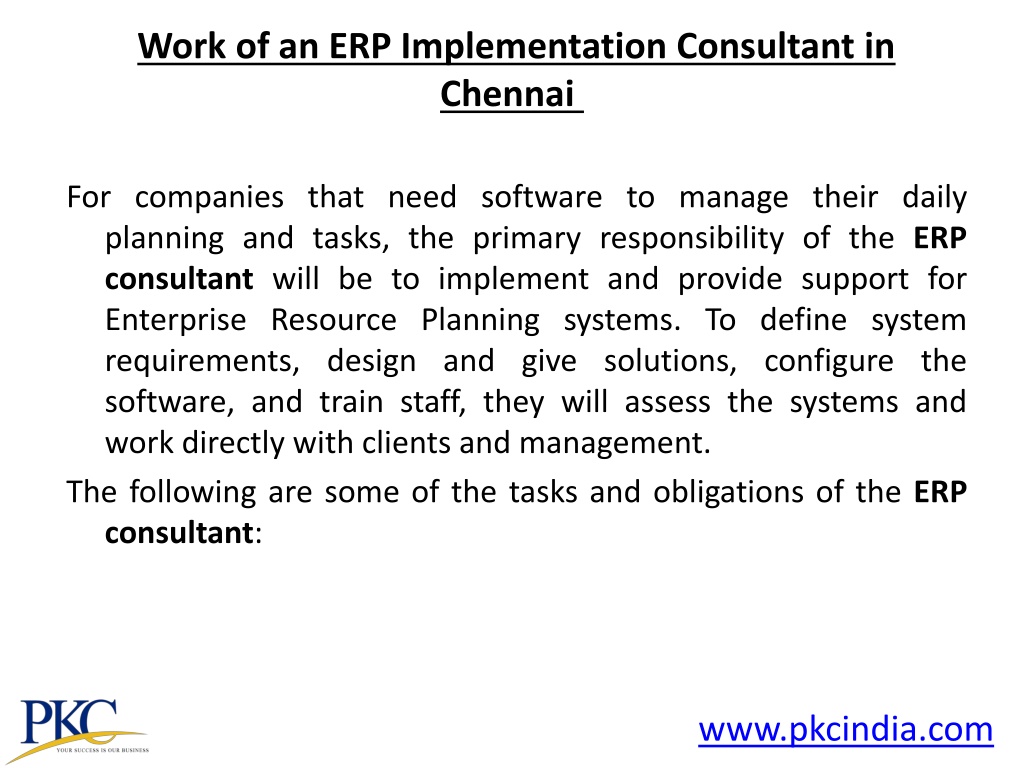 Work of an ERP Implementation Consultant in Chennai

For companies that need software to manage their daily planning and tasks, the primary responsibility of the ERP consultant will be to implement and provide support for Enterprise Resource Planning systems. To define system requirements, design and give solutions, configure the software, and train staff, they will assess the systems and work directly with clients and management.

The following are some of the tasks and obligations of the ERP consultant:

PKC
YOUR SUCCESS IS OUR BUSINESS

www.pkcindia.com